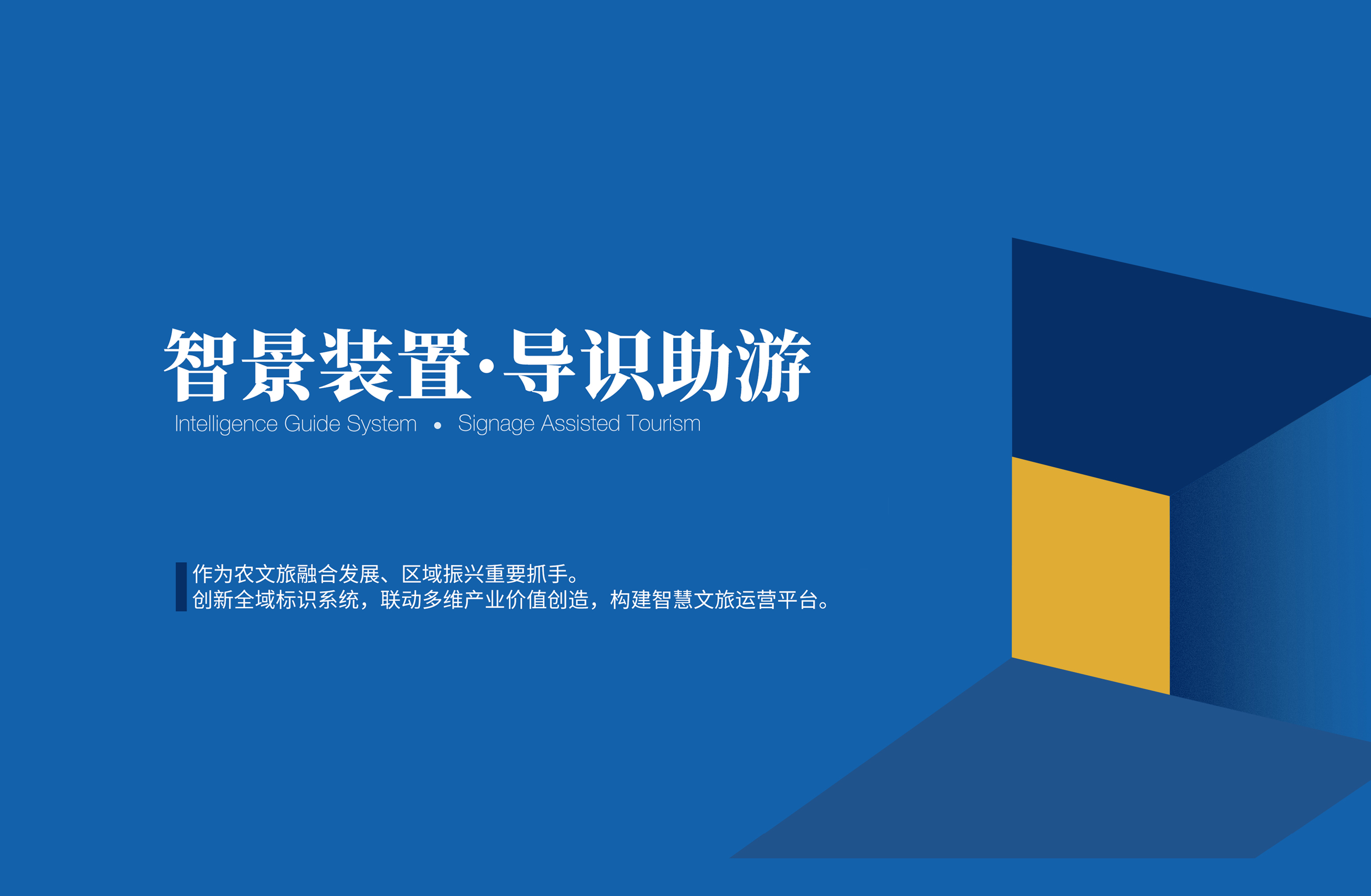 智景装置·导识助游

Intelligence Guide System • Signage Assisted Tourism

作为农文旅融合发展、区域振兴重要抓手。
创新全域标识系统，联动多维产业价值创造，构建智慧文旅运营平台。